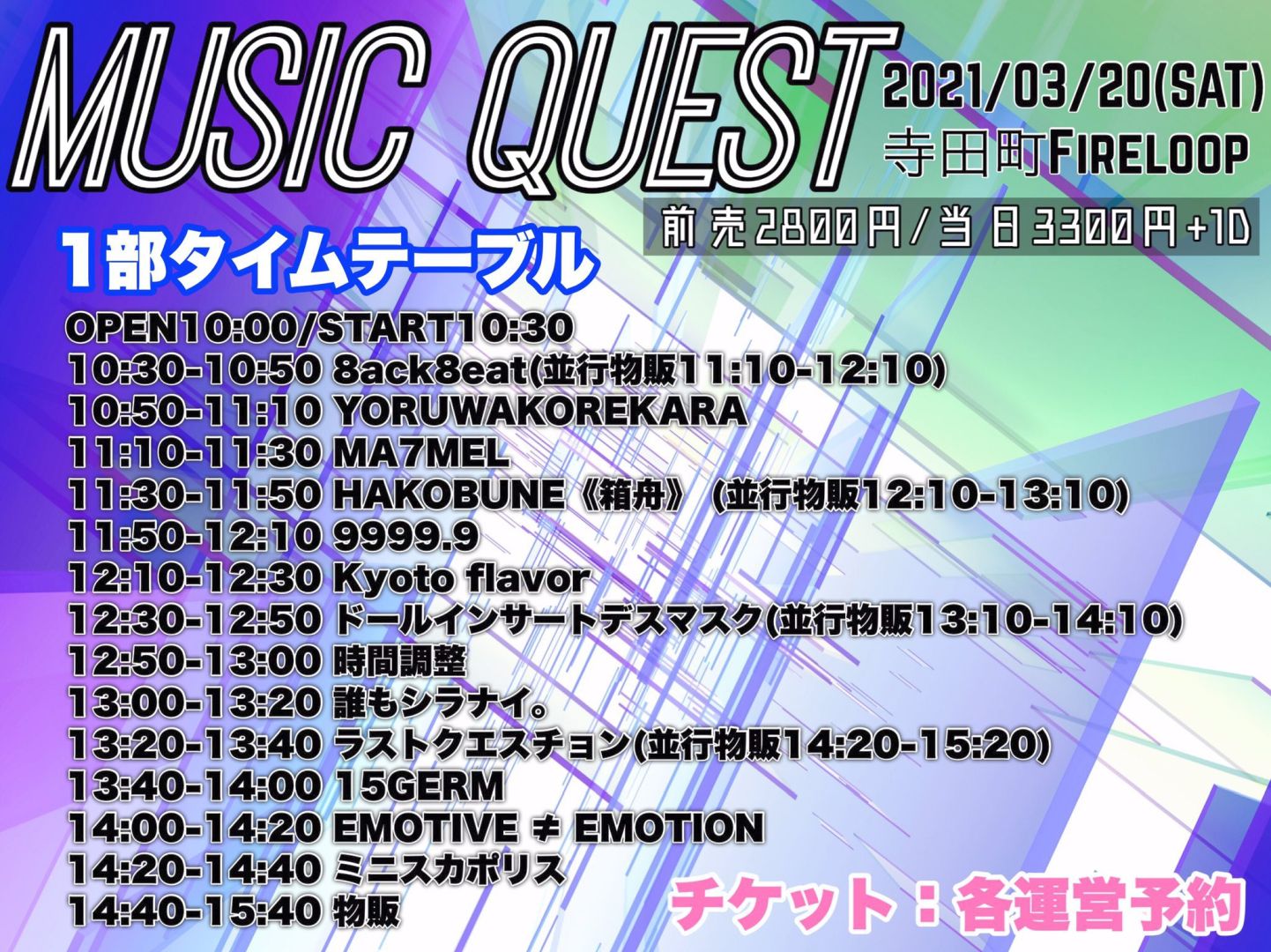 MUSIC QUEST

2021/03/20(SAT)
寺田町FIRELOOP

前売2800円/当日3300円+1D

1部タイムテーブル

OPEN10:00/START10:30
10:30-10:50 8ack8eat(並行物販11:10-12:10)
10:50-11:10 YORUWAKOREKARA
11:10-11:30 MA7MEL
11:30-11:50 HAKOBUNE《箱舟》 (並行物販12:10-13:10)
11:50-12:10 9999.9
12:10-12:30 Kyoto flavor
12:30-12:50 ドールインサートデスマスク(並行物販13:10-14:10)
12:50-13:00 時間調整
13:00-13:20 誰もシラナイ。
13:20-13:40 ラストクエスチョン(並行物販14:20-15:20)
13:40-14:00 15GERM
14:00-14:20 EMOTIVE ≠ EMOTION
14:20-14:40 ミニスカポリス
14:40-15:40 物販

チケット：各運営予約